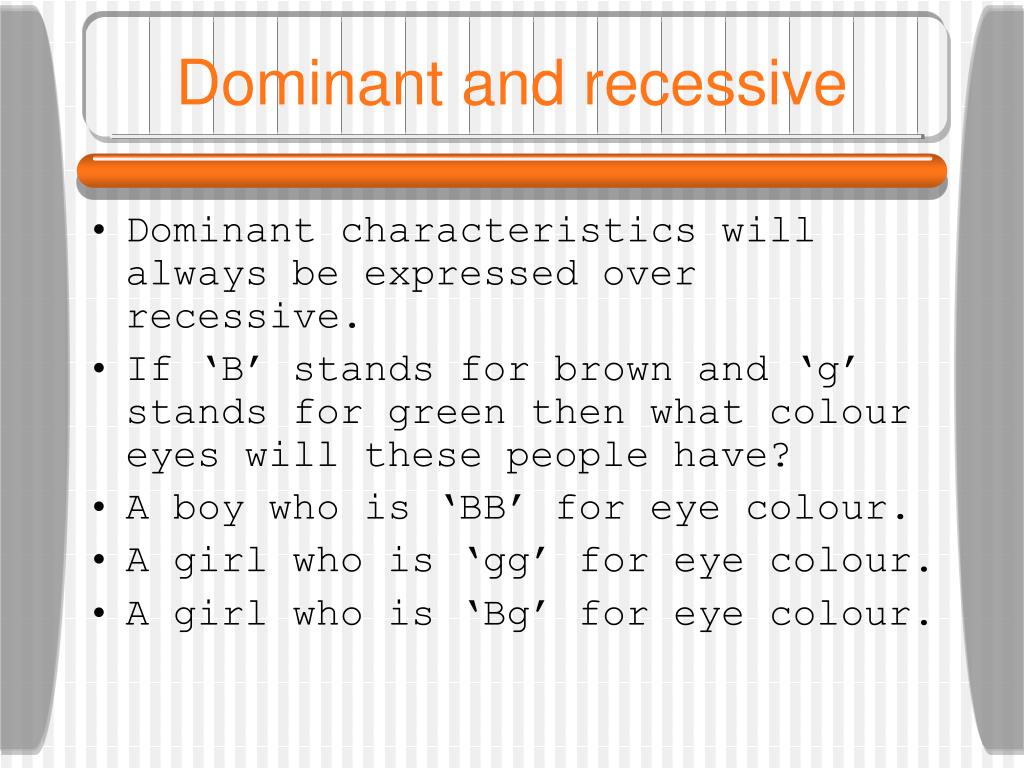 Dominant and recessive

• Dominant characteristics will always be expressed over recessive.
• If ‘B’ stands for brown and ‘g’ stands for green then what colour eyes will these people have?
• A boy who is ‘BB’ for eye colour.
• A girl who is ‘gg’ for eye colour.
• A girl who is ‘Bg’ for eye colour.